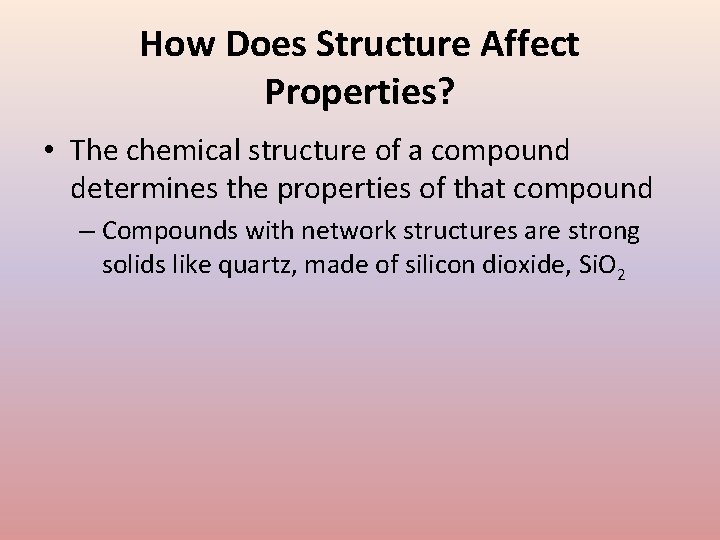 How Does Structure Affect Properties?

• The chemical structure of a compound determines the properties of that compound

– Compounds with network structures are strong solids like quartz, made of silicon dioxide, $SiO_2$